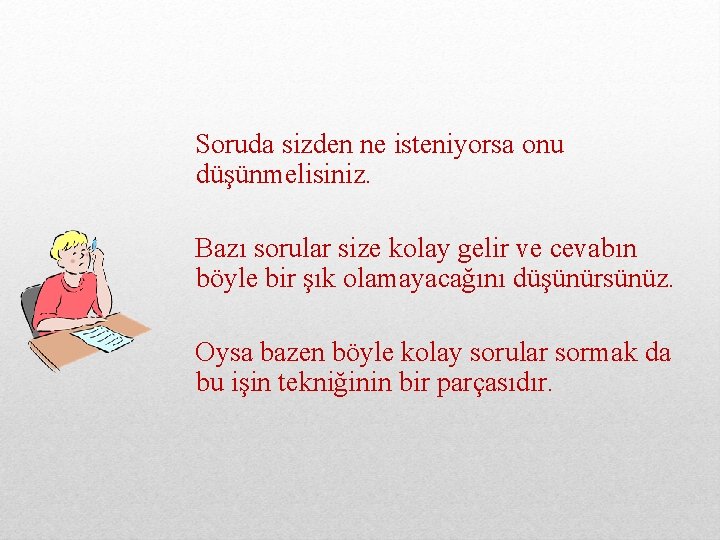 Soruda sizden ne isteniyorsa onu düşünmelisiniz.

Bazı sorular size kolay gelir ve cevabın böyle bir şık olamayacağını düşünürsünüz.

Oysa bazen böyle kolay sorular sormak da bu işin tekniğinin bir parçasıdır.